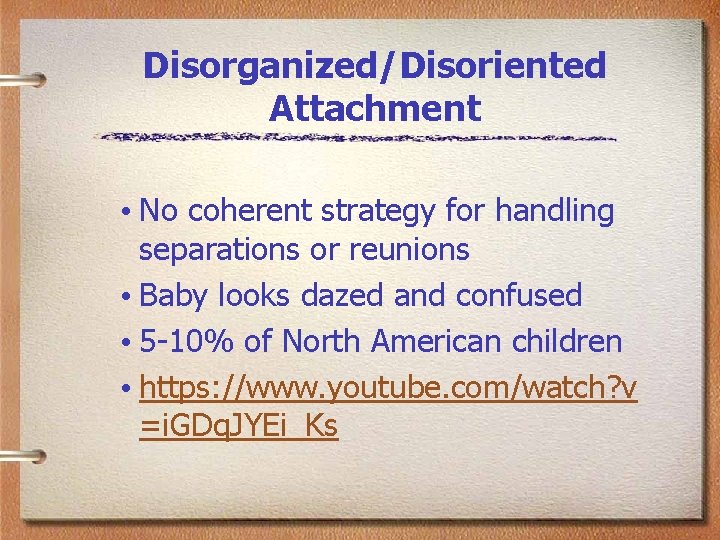 Disorganized/Disoriented Attachment

• No coherent strategy for handling separations or reunions
• Baby looks dazed and confused
• 5-10% of North American children
• https://www.youtube.com/watch?v=iGDqJYEi_Ks